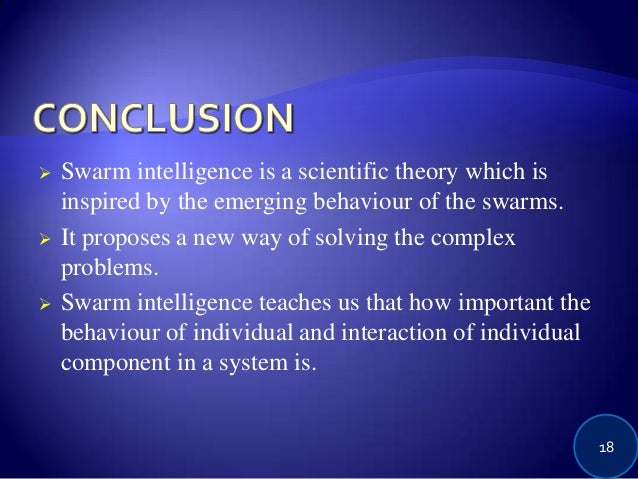 CONCLUSION

➢ Swarm intelligence is a scientific theory which is inspired by the emerging behaviour of the swarms.

➢ It proposes a new way of solving the complex problems.

➢ Swarm intelligence teaches us that how important the behaviour of individual and interaction of individual component in a system is.

18